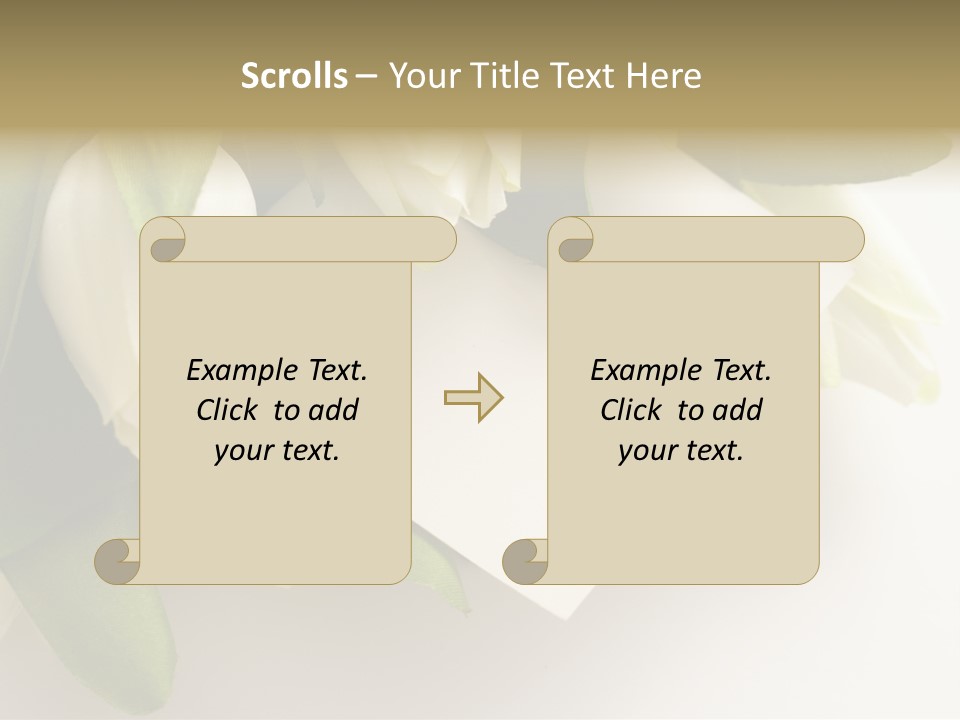 Scrolls – Your Title Text Here

Example Text. Click to add your text.

Example Text. Click to add your text.